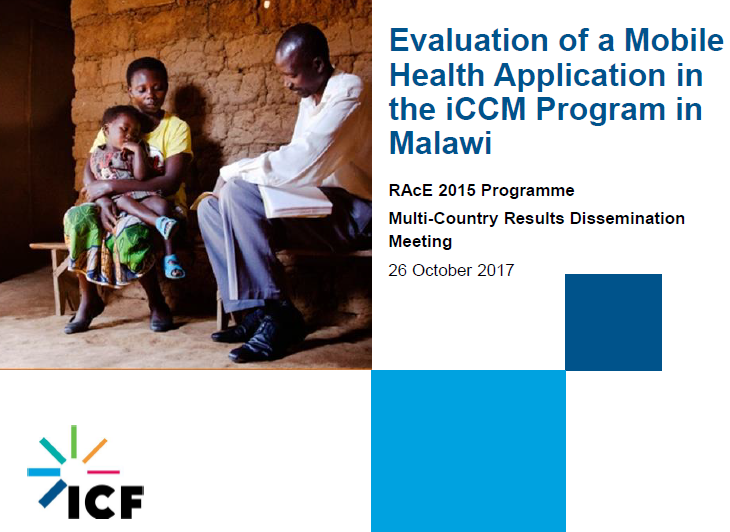 Evaluation of a Mobile Health Application in the iCCM Program in Malawi

RAcE 2015 Programme

Multi-Country Results Dissemination Meeting

26 October 2017

ICF